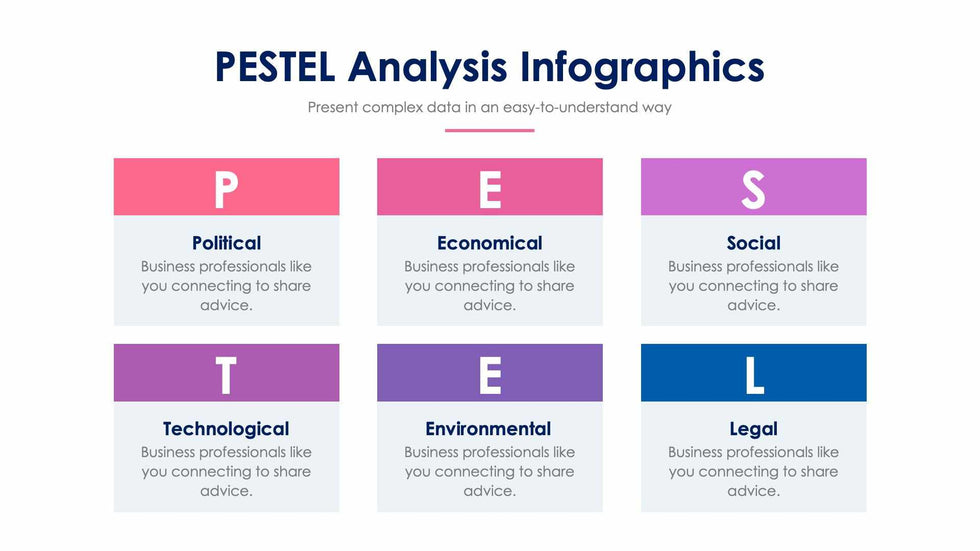 PESTEL Analysis Infographics

Present complex data in an easy-to-understand way

P

Political

Business professionals like you connecting to share advice.

E

Economical

Business professionals like you connecting to share advice.

S

Social

Business professionals like you connecting to share advice.

T

Technological

Business professionals like you connecting to share advice.

E

Environmental

Business professionals like you connecting to share advice.

L

Legal

Business professionals like you connecting to share advice.